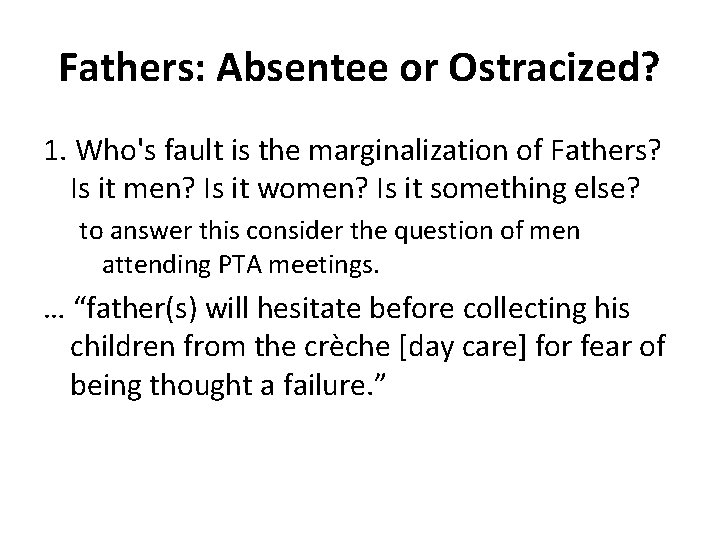 Fathers: Absentee or Ostracized?

1. Who's fault is the marginalization of Fathers? Is it men? Is it women? Is it something else?

to answer this consider the question of men attending PTA meetings.

… "father(s) will hesitate before collecting his children from the crèche [day care] for fear of being thought a failure."